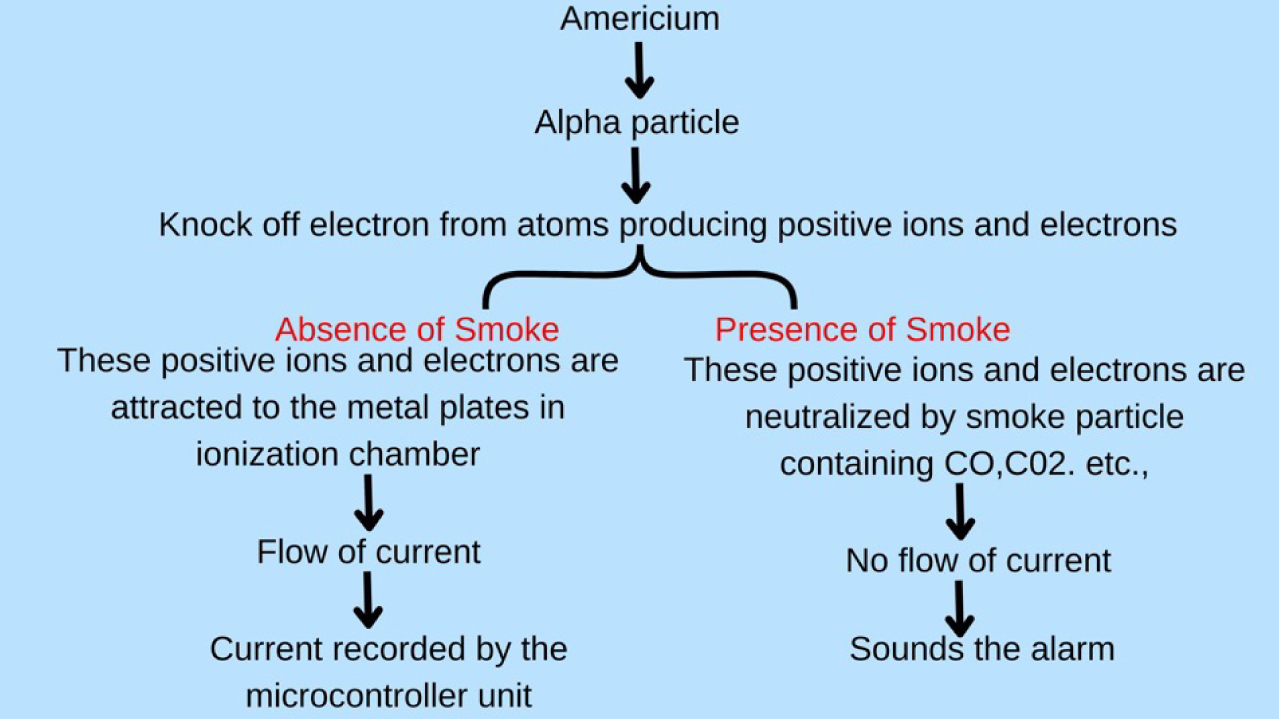 Americium

Alpha particle

Knock off electron from atoms producing positive ions and electrons

Absence of Smoke

These positive ions and electrons are attracted to the metal plates in ionization chamber

Flow of current

Current recorded by the microcontroller unit

Presence of Smoke

These positive ions and electrons are neutralized by smoke particle containing CO,C02. etc.,

No flow of current

Sounds the alarm